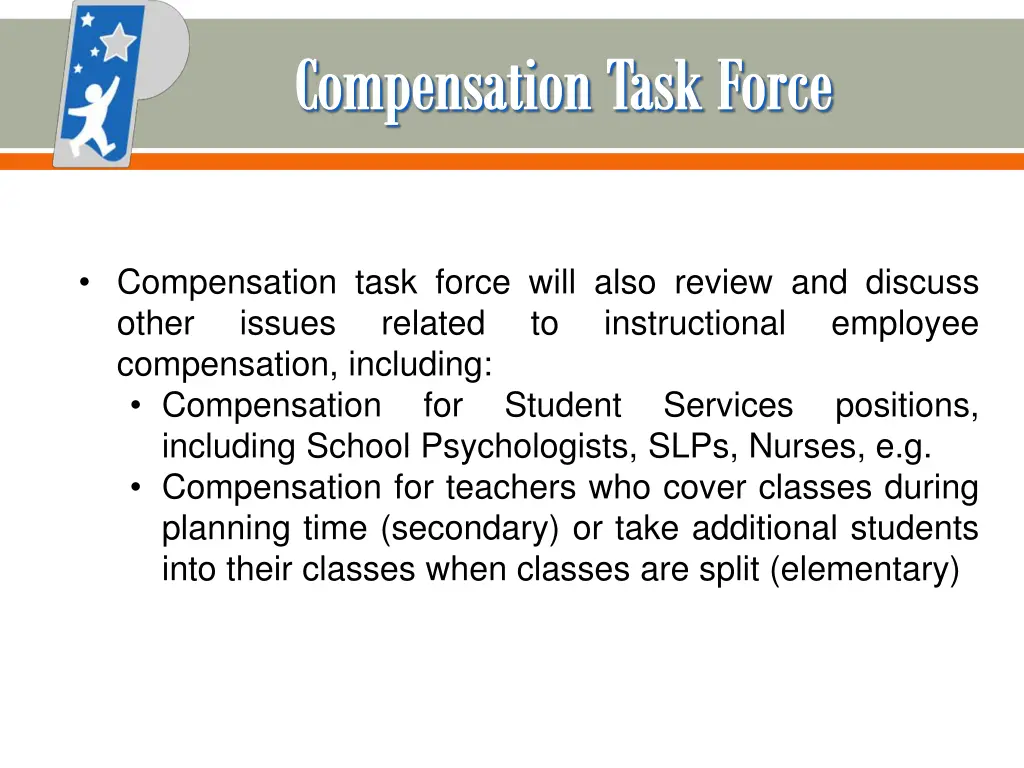 Compensation Task Force

• Compensation task force will also review and discuss other issues related to instructional employee compensation, including:
  • Compensation for Student Services positions, including School Psychologists, SLPs, Nurses, e.g.
  • Compensation for teachers who cover classes during planning time (secondary) or take additional students into their classes when classes are split (elementary)